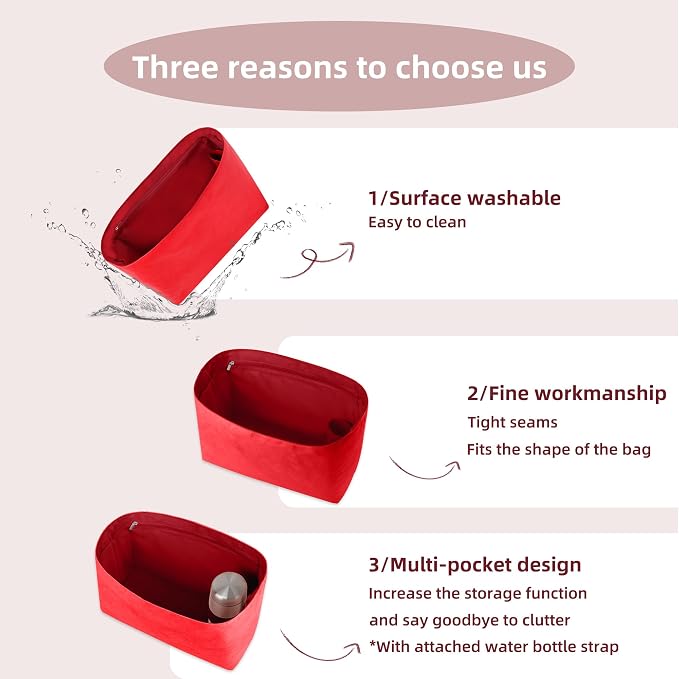 Three reasons to choose us

1/Surface washable
Easy to clean

2/Fine workmanship
Tight seams
Fits the shape of the bag

3/Multi-pocket design
Increase the storage function
and say goodbye to clutter
*With attached water bottle strap